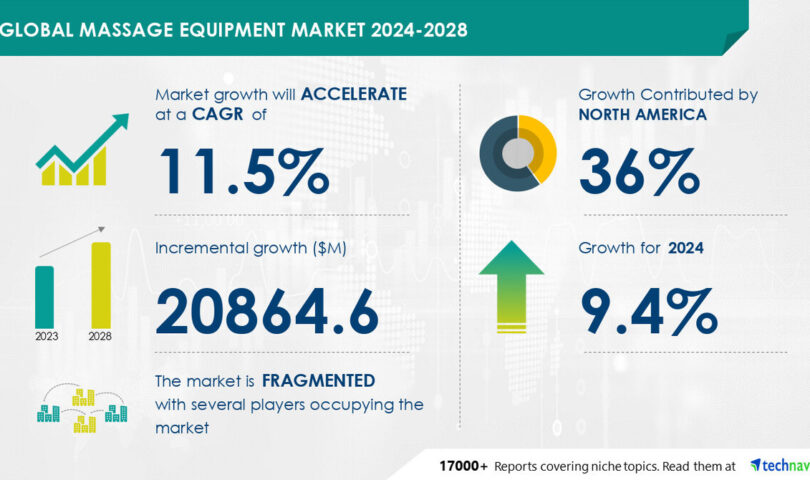 GLOBAL MASSAGE EQUIPMENT MARKET 2024-2028

Market growth will ACCELERATE at a CAGR of

11.5%

Incremental growth ($M)

2023 2028

20864.6

The market is FRAGMENTED with several players occupying the market

Growth Contributed by NORTH AMERICA

36%

Growth for 2024

9.4%

17000+ Reports covering niche topics. Read them at technav